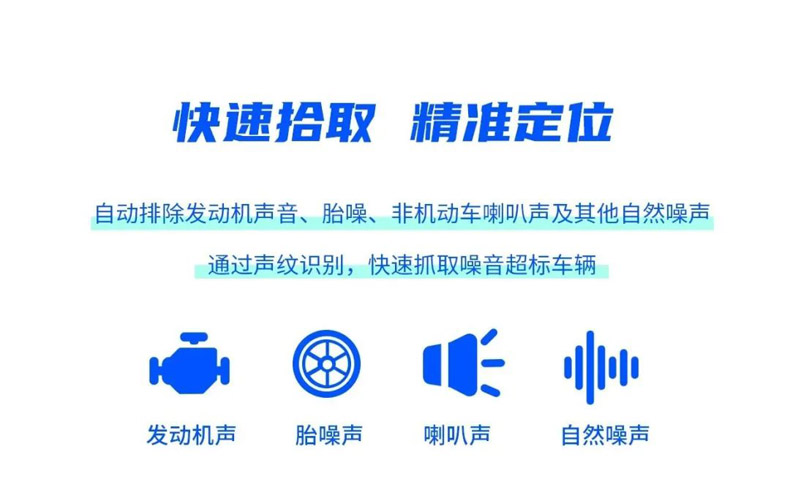 快速拾取 精准定位

自动排除发动机声音、胎噪、非机动车喇叭声及其他自然噪声

通过声纹识别，快速抓取噪音超标车辆

发动机声

胎噪声

喇叭声

自然噪声